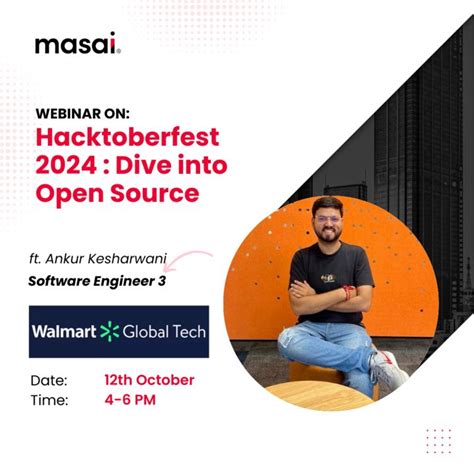 masai.

WEBINAR ON:
Hacktoberfest 2024 : Dive into Open Source

ft. Ankur Kesharwani
Software Engineer 3

Walmart Global Tech

Date: 12th October
Time: 4-6 PM